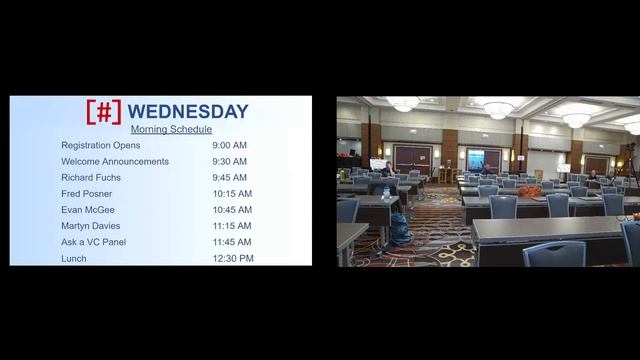 [#] WEDNESDAY
Morning Schedule

| | |
|---|---|
| Registration Opens | 9:00 AM |
| Welcome Announcements | 9:30 AM |
| Richard Fuchs | 9:45 AM |
| Fred Posner | 10:15 AM |
| Evan McGee | 10:45 AM |
| Martyn Davies | 11:15 AM |
| Ask a VC Panel | 11:45 AM |
| Lunch | 12:30 PM |